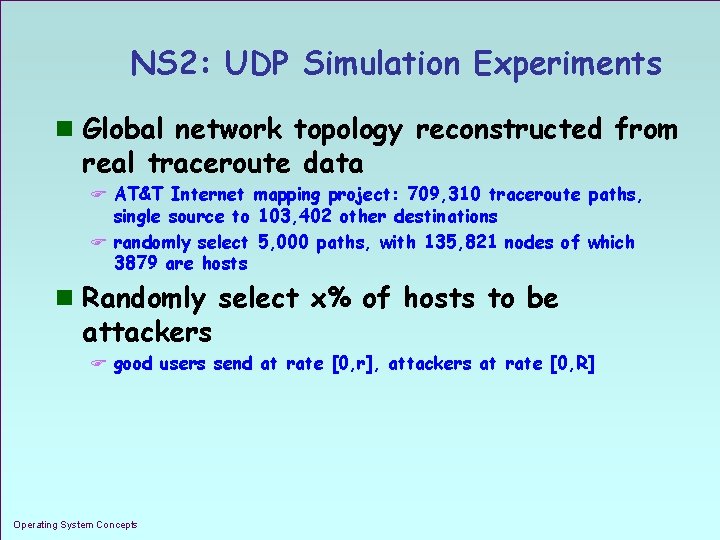 NS2: UDP Simulation Experiments

Global network topology reconstructed from real traceroute data

AT&T Internet mapping project: 709,310 traceroute paths, single source to 103,402 other destinations

randomly select 5,000 paths, with 135,821 nodes of which 3879 are hosts

Randomly select x% of hosts to be attackers

good users send at rate [0,r], attackers at rate [0,R]

Operating System Concepts